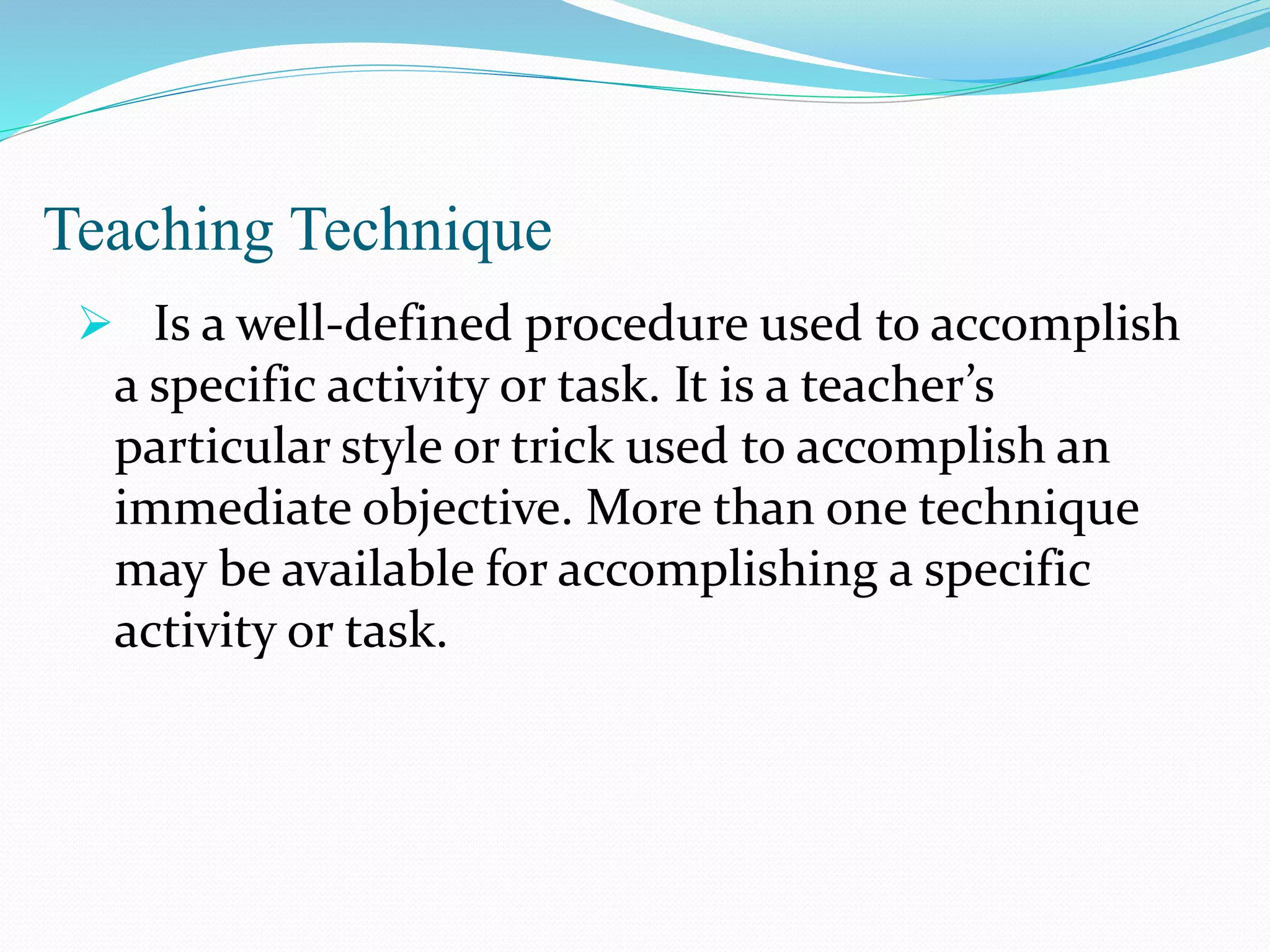 Teaching Technique

➢ Is a well-defined procedure used to accomplish a specific activity or task. It is a teacher’s particular style or trick used to accomplish an immediate objective. More than one technique may be available for accomplishing a specific activity or task.